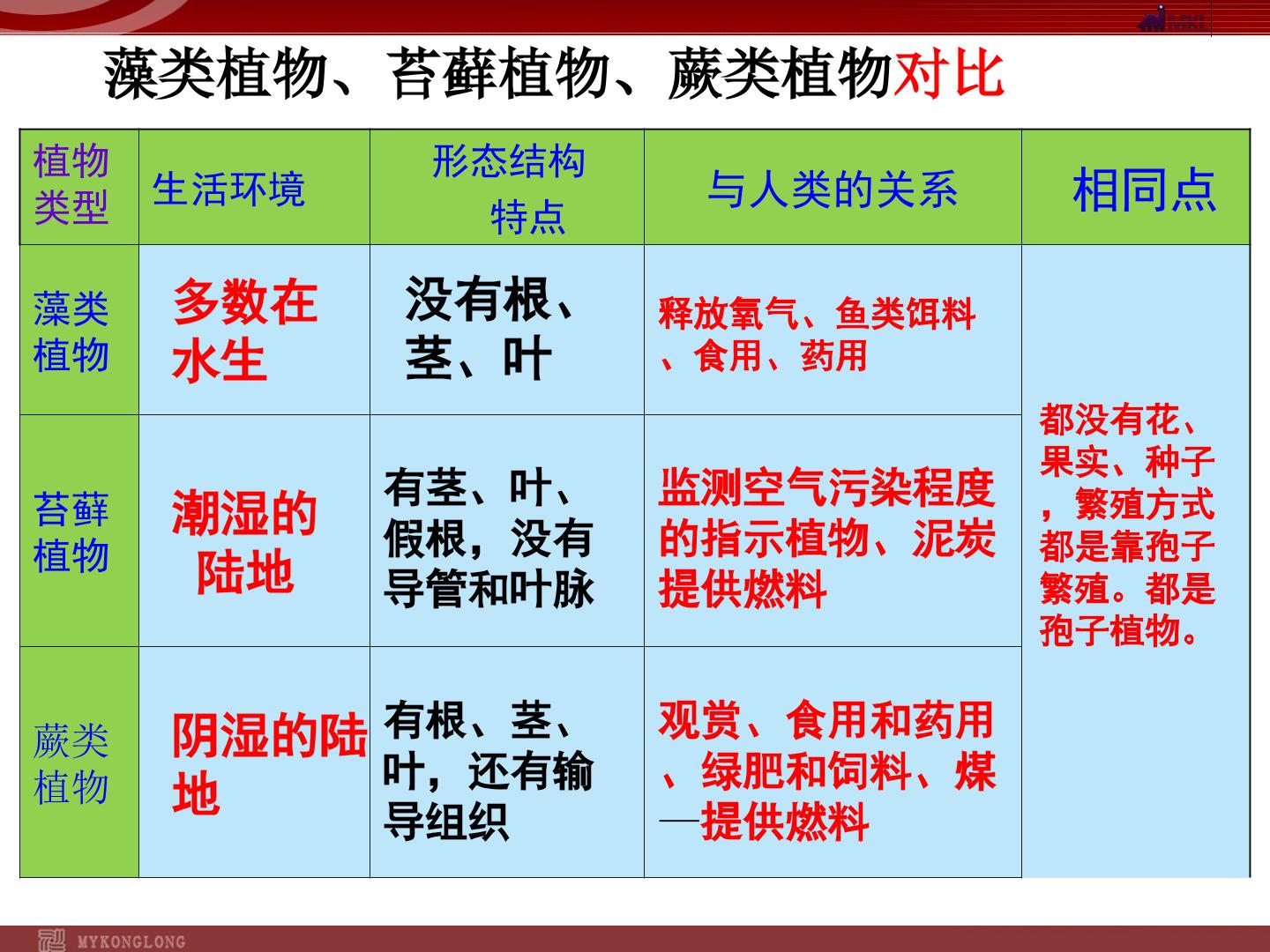 藻类植物、苔藓植物、蕨类植物对比

| 植物类型 | 生活环境 | 形态结构特点 | 与人类的关系 | 相同点 |
|---|---|---|---|---|
| 藻类植物 | 多数在水生 | 没有根、茎、叶 | 释放氧气、鱼类饵料、食用、药用 | 都没有花、果实、种子，繁殖方式都是靠孢子繁殖。都是孢子植物。 |
| 苔藓植物 | 潮湿的陆地 | 有茎、叶、假根，没有导管和叶脉 | 监测空气污染程度的指示植物、泥炭提供燃料 | |
| 蕨类植物 | 阴湿的陆地 | 有根、茎、叶，还有输导组织 | 观赏、食用和药用、绿肥和饲料、煤—提供燃料 | |

MYKONGLONG